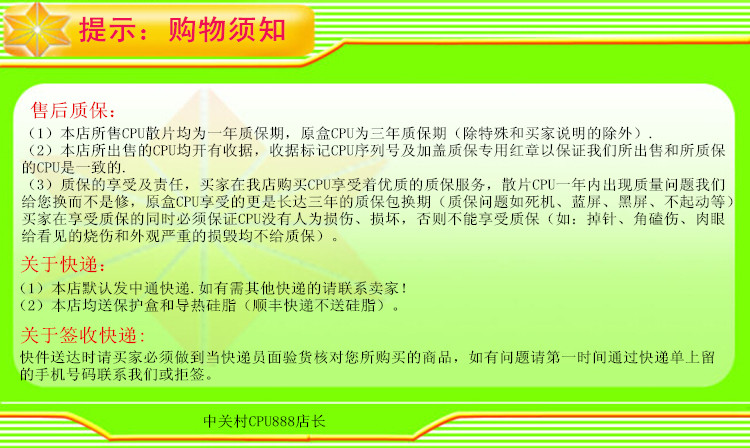 提示：购物须知

售后质保：
（1）本店所售CPU散片均为一年质保期，原盒CPU为三年质保期（除特殊和买家说明的除外）.
（2）本店所出售的CPU均开有收据，收据标记CPU序列号及加盖质保专用红章以保证我们所出售和所质保的CPU是一致的.
（3）质保的享受及责任，买家在我店购买CPU享受着优质的质保服务，散片CPU一年内出现质量问题我们给您换而不是修，原盒CPU享受的更是长达三年的质保包换期（质保问题如死机、蓝屏、黑屏、不起动等）买家在享受质保的同时必须保证CPU没有人为损伤、损坏，否则不能享受质保（如：掉针、角磕伤、肉眼给看见的烧伤和外观严重的损毁均不给质保）。

关于快递：
（1）本店默认发中通快递.如有需其他快递的请联系卖家！
（2）本店均送保护盒和导热硅脂（顺丰快递不送硅脂）。

关于签收快递：
快件送达时请买家必须做到当快递员面验货核对您所购买的商品，如有问题请第一时间通过快递单上留的手机号码联系我们或拒签。

中关村CPU888店长